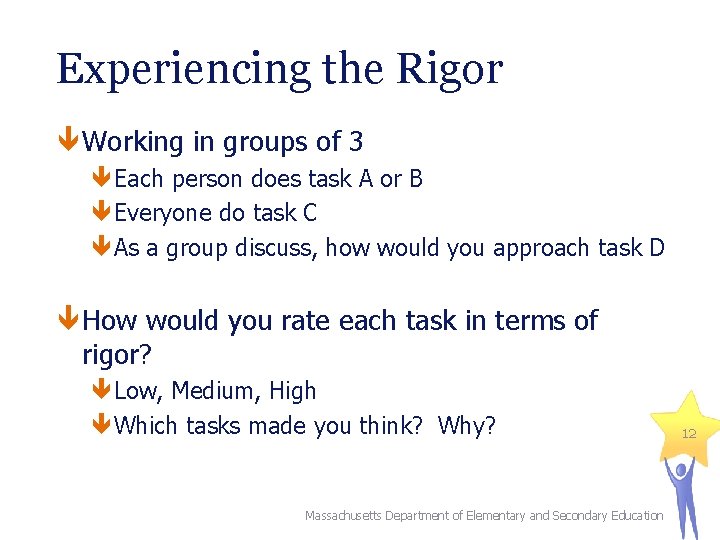 Experiencing the Rigor

Working in groups of 3

Each person does task A or B

Everyone do task C

As a group discuss, how would you approach task D

How would you rate each task in terms of rigor?

Low, Medium, High

Which tasks made you think?  Why?

12

Massachusetts Department of Elementary and Secondary Education